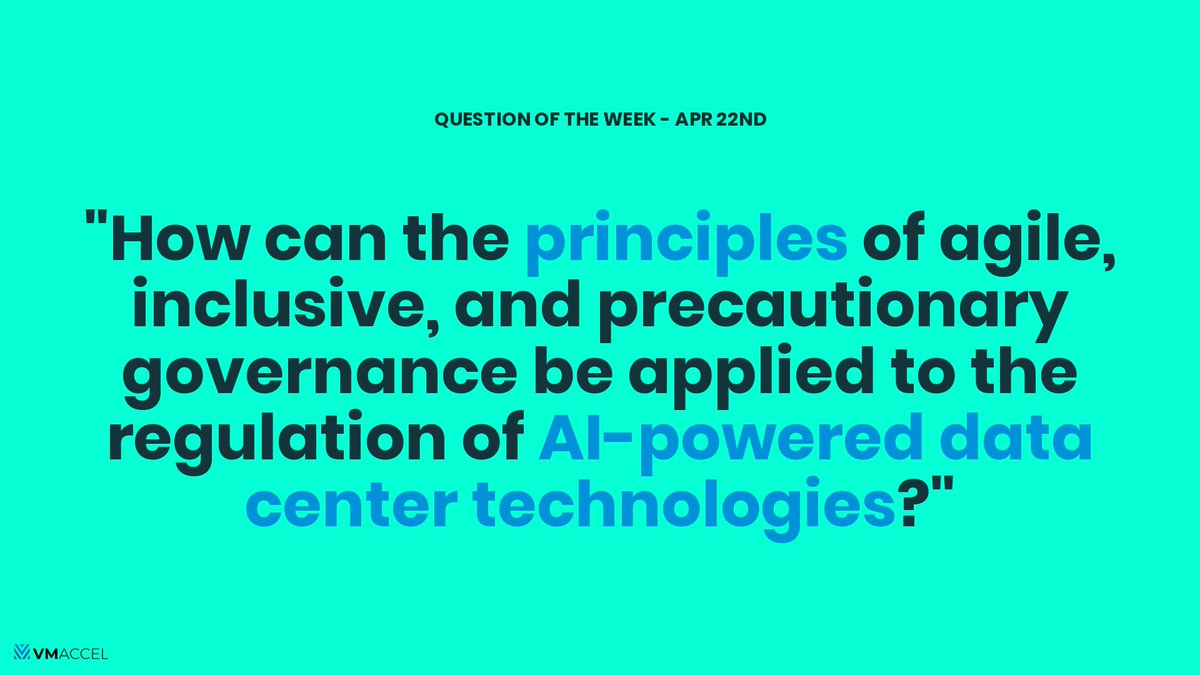 QUESTION OF THE WEEK - APR 22ND

"How can the principles of agile, inclusive, and precautionary governance be applied to the regulation of AI-powered data center technologies?"

VMACCEL